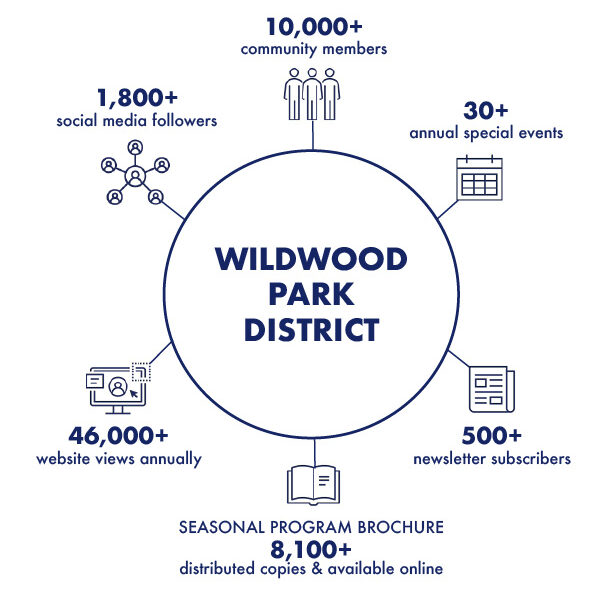 10,000+
community members

1,800+
social media followers

30+
annual special events

WILDWOOD PARK DISTRICT

46,000+
website views annually

500+
newsletter subscribers

SEASONAL PROGRAM BROCHURE
8,100+
distributed copies & available online